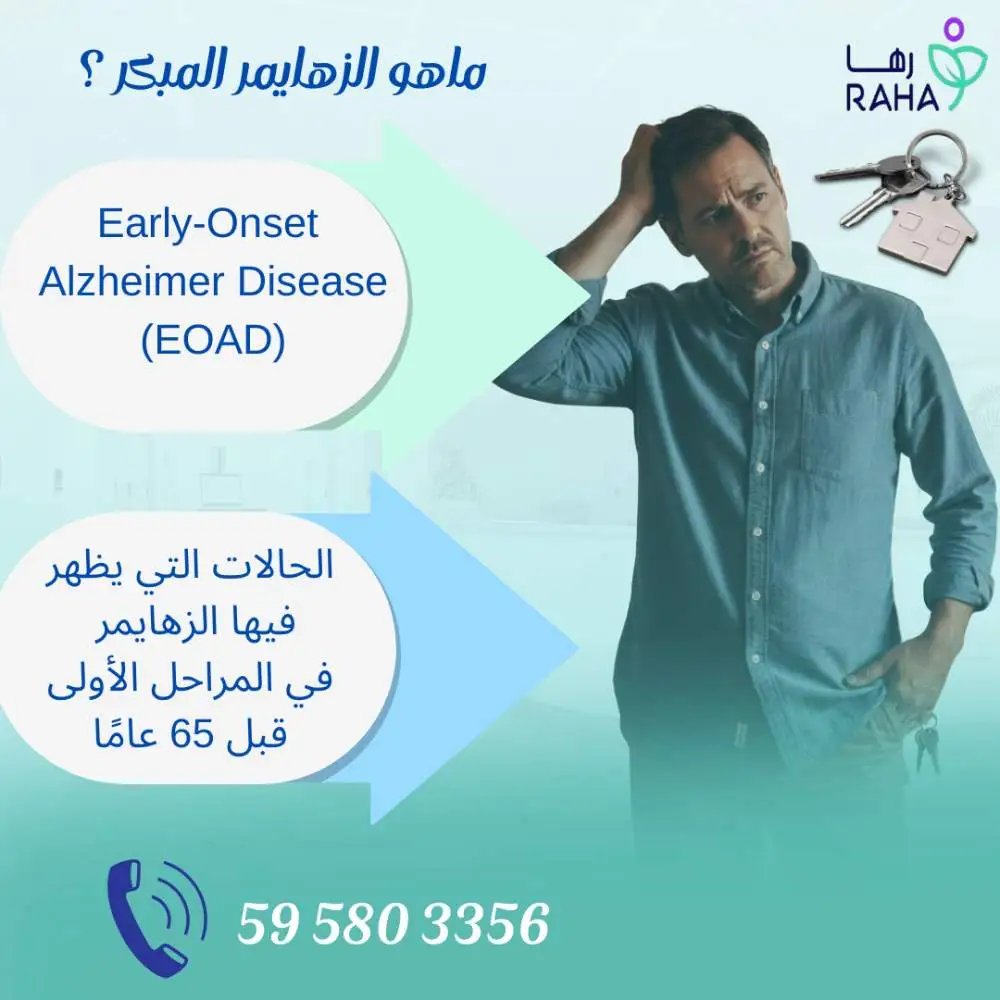 ماهو الزهايمر المبكر ؟

رها
RAHA

Early-Onset Alzheimer Disease (EOAD)

الحالات التي يظهر فيها الزهايمر في المراحل الأولى قبل 65 عامًا

59 580 3356